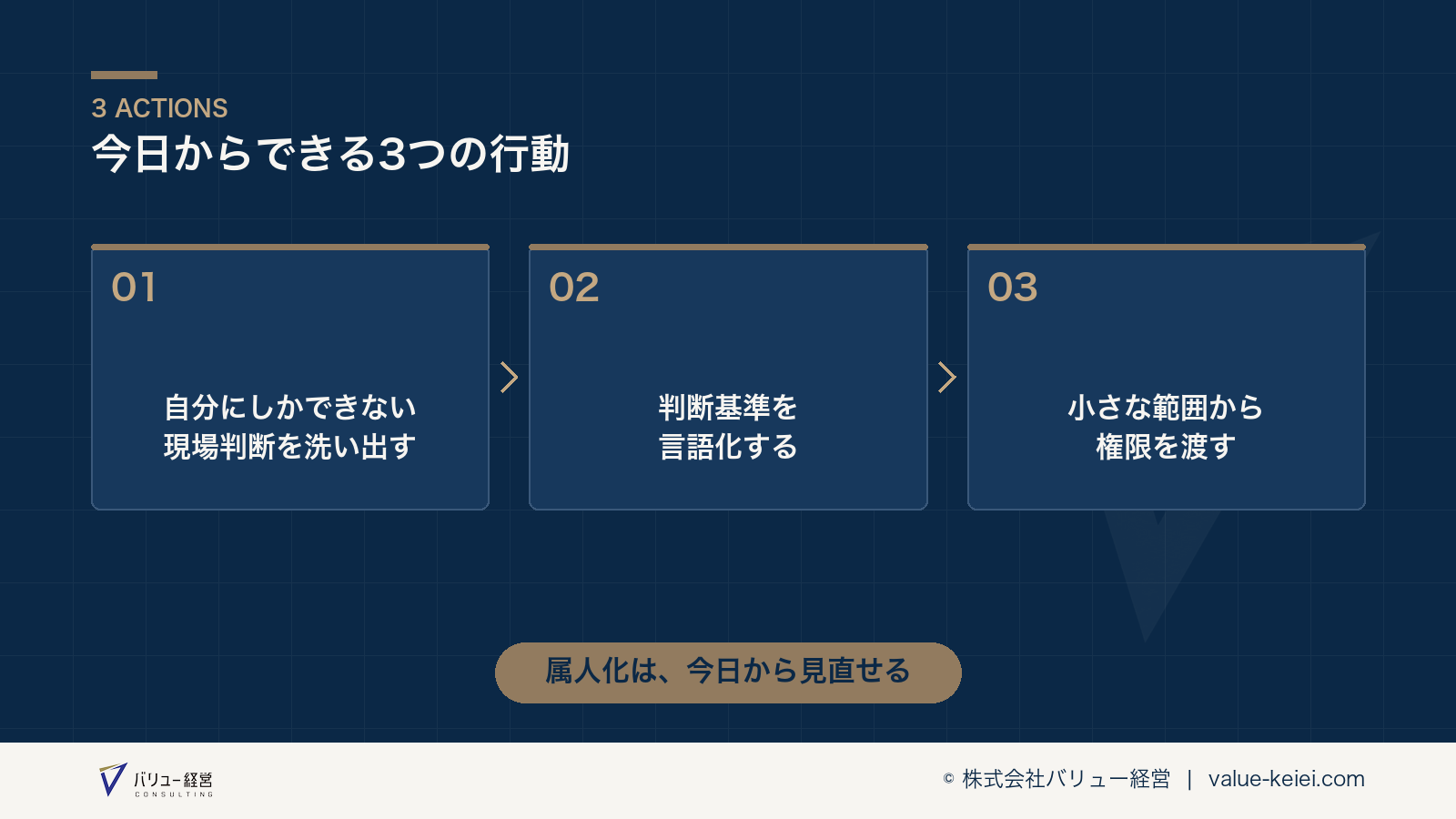 3 ACTIONS
今日からできる3つの行動

01
自分にしかできない
現場判断を洗い出す

02
判断基準を
言語化する

03
小さな範囲から
権限を渡す

属人化は、今日から見直せる

バリュー経営
CONSULTING

© 株式会社バリュー経営 | value-keiei.com